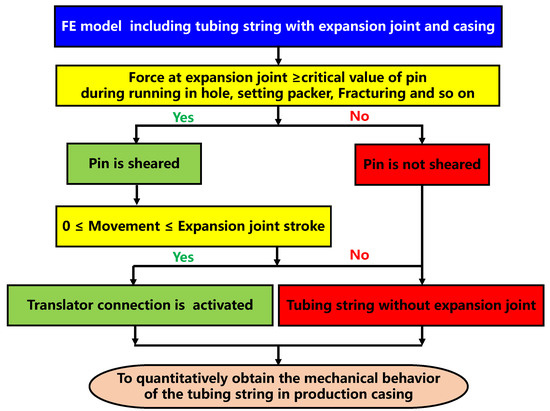 FE model including tubing string with expansion joint and casing

Force at expansion joint ≥critical value of pin during running in hole, setting packer, Fracturing and so on

Yes

No

Pin is sheared

Pin is not sheared

0 ≤ Movement ≤ Expansion joint stroke

Yes

No

Translator connection is activated

Tubing string without expansion joint

To quantitatively obtain the mechanical behavior of the tubing string in production casing